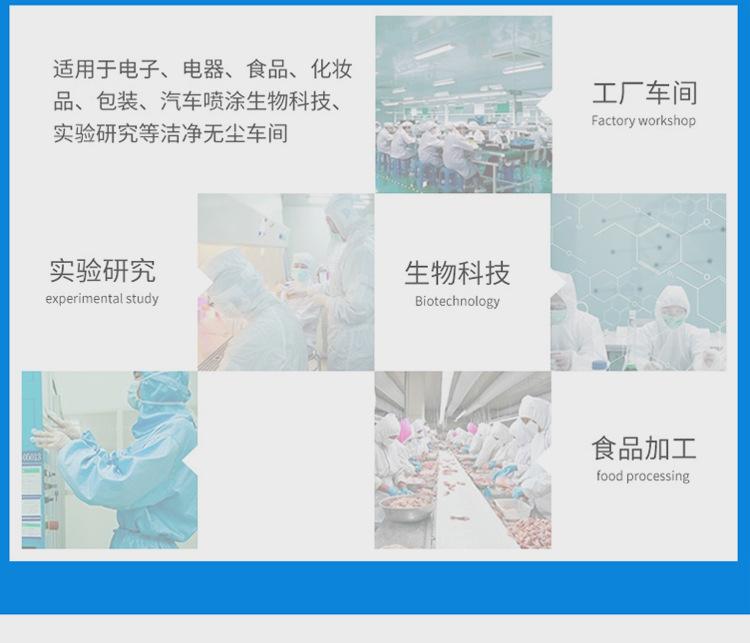 适用于电子、电器、食品、化妆品、包装、汽车喷涂生物科技、实验研究等洁净无尘车间

工厂车间
Factory workshop

实验研究
experimental study

生物科技
Biotechnology

食品加工
food processing